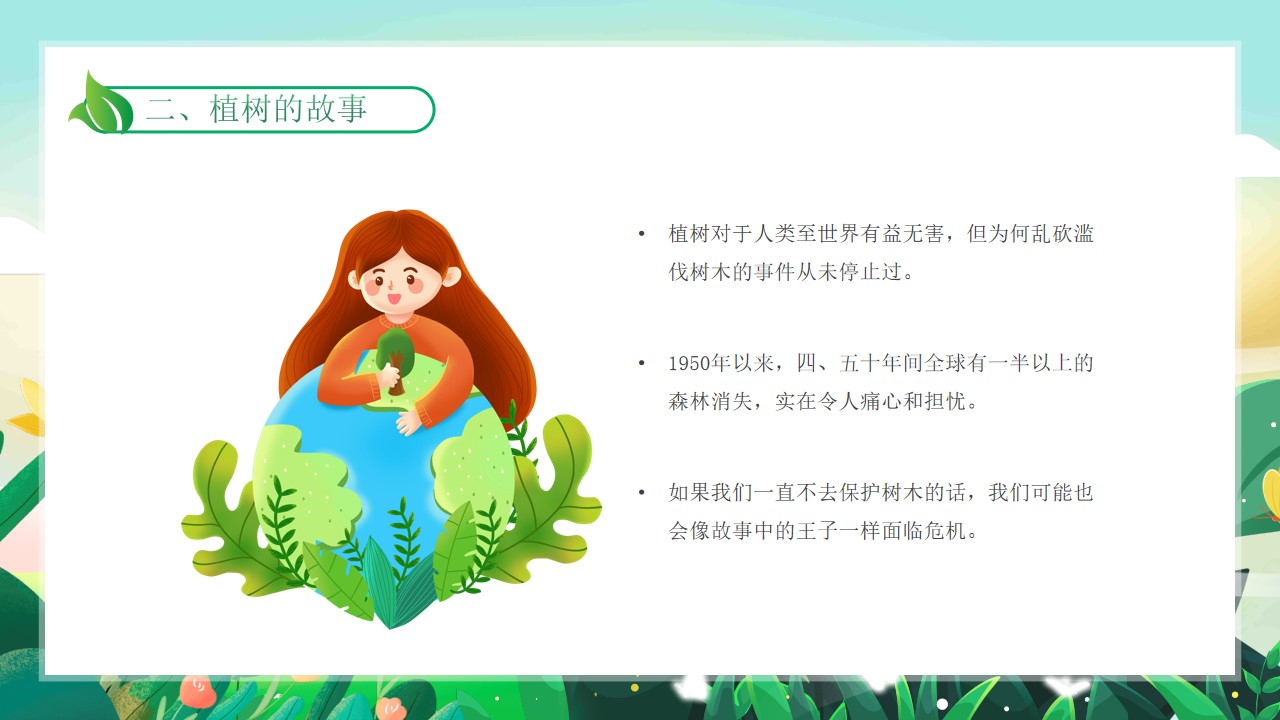 二、植树的故事

• 植树对于人类至世界有益无害，但为何乱砍滥伐树木的事件从未停止过。

• 1950年以来，四、五十年间全球有一半以上的森林消失，实在令人痛心和担忧。

• 如果我们一直不去保护树木的话，我们可能也会像故事中的王子一样面临危机。